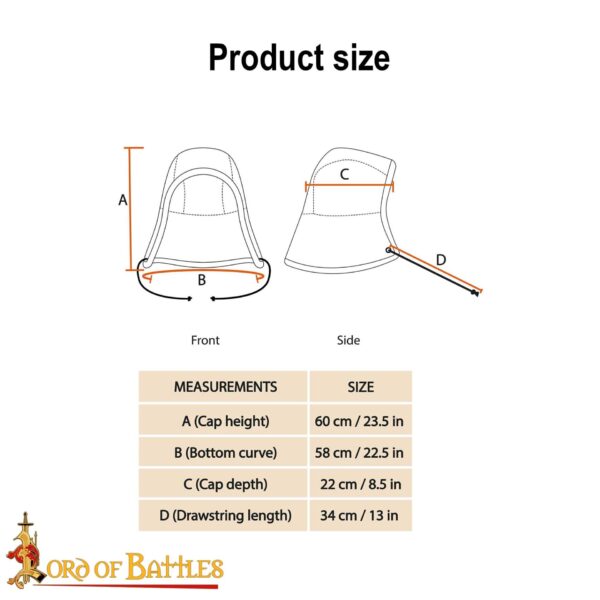 Product size

A

B

C

D

Front

Side

| MEASUREMENTS | SIZE |
|---|---|
| A (Cap height) | 60 cm / 23.5 in |
| B (Bottom curve) | 58 cm / 22.5 in |
| C (Cap depth) | 22 cm / 8.5 in |
| D (Drawstring length) | 34 cm / 13 in |

LORD OF BATTLES